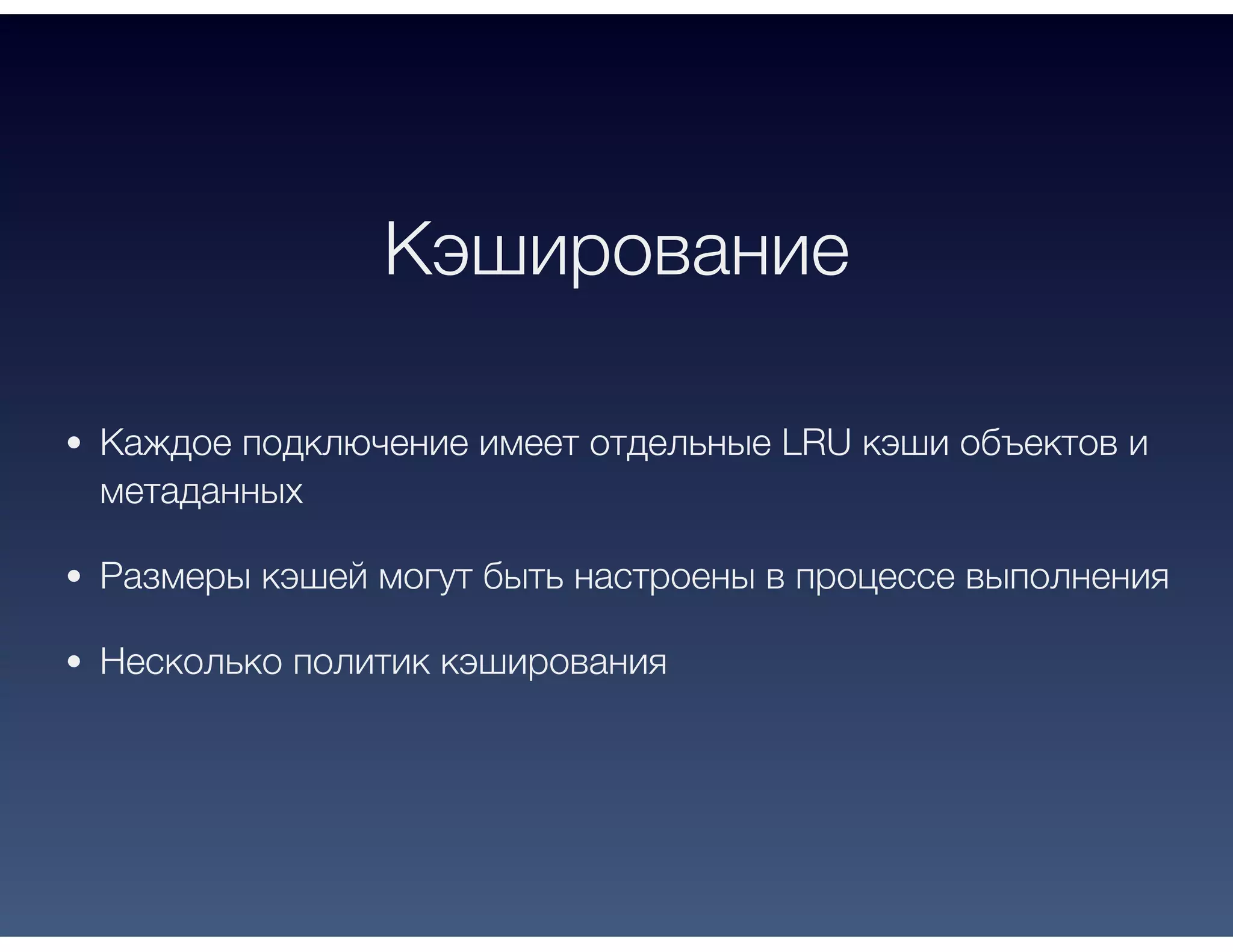 Кэширование

• Каждое подключение имеет отдельные LRU кэши объектов и метаданных

• Размеры кэшей могут быть настроены в процессе выполнения

• Несколько политик кэширования